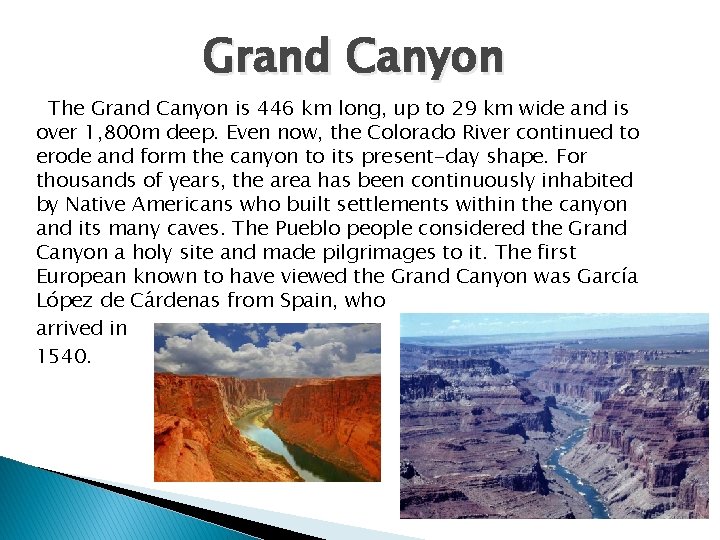 Grand Canyon

The Grand Canyon is 446 km long, up to 29 km wide and is over 1,800m deep. Even now, the Colorado River continued to erode and form the canyon to its present-day shape. For thousands of years, the area has been continuously inhabited by Native Americans who built settlements within the canyon and its many caves. The Pueblo people considered the Grand Canyon a holy site and made pilgrimages to it. The first European known to have viewed the Grand Canyon was García López de Cárdenas from Spain, who arrived in 1540.